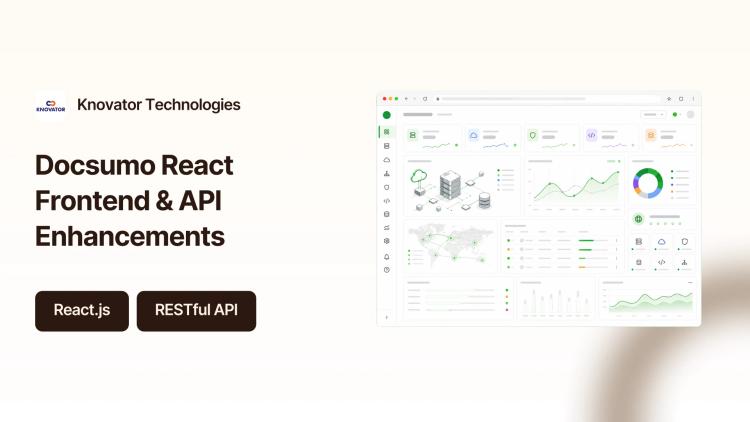 KNOVATOR

Knovator Technologies

Docsumo React Frontend & API Enhancements

React.js

RESTful API